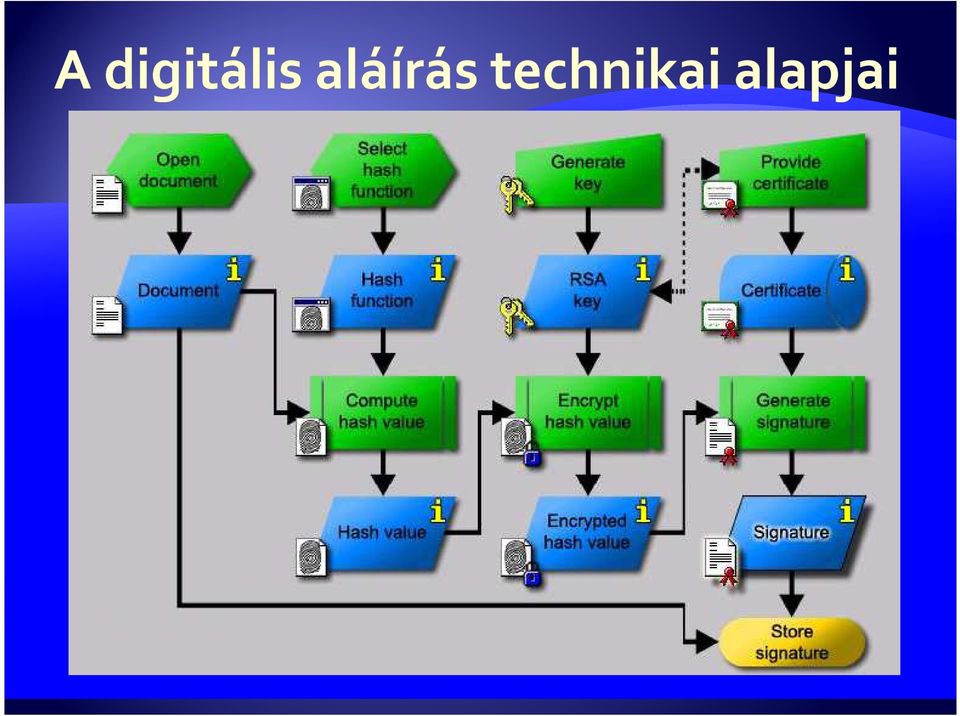 A digitális aláírás technikai alapjai

Open document

Select hash function

Generate key

Provide certificate

Document i

Hash function i

RSA key i

Certificate i

Compute hash value

Encrypt hash value

Generate signature

Hash value i

Encrypted hash value i

Signature i

Store signature